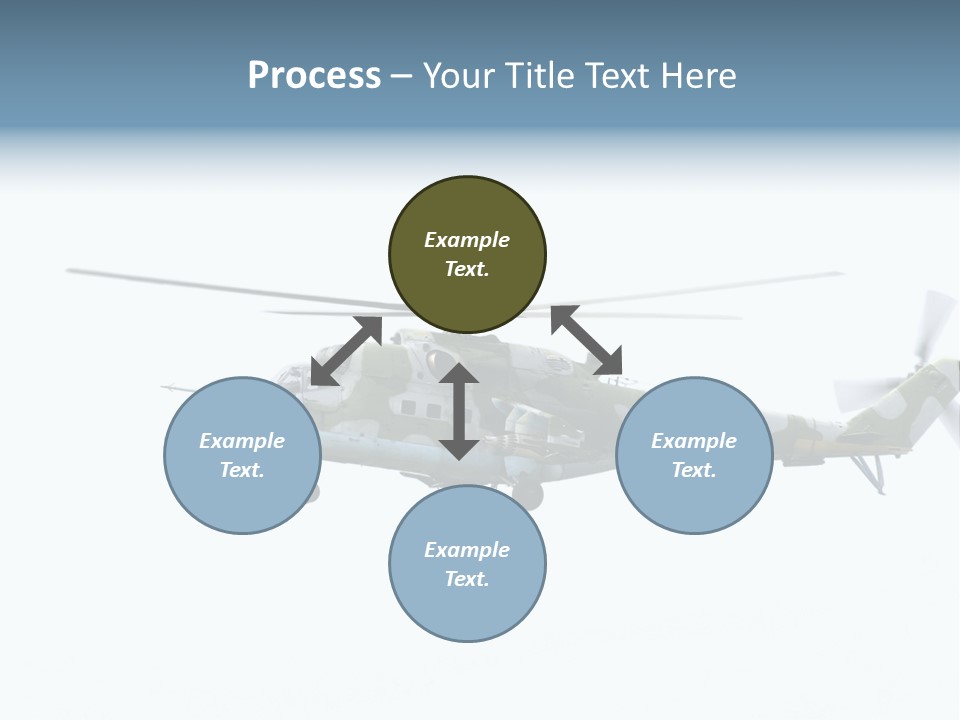 Process – Your Title Text Here

Example Text.

Example Text.

Example Text.

Example Text.